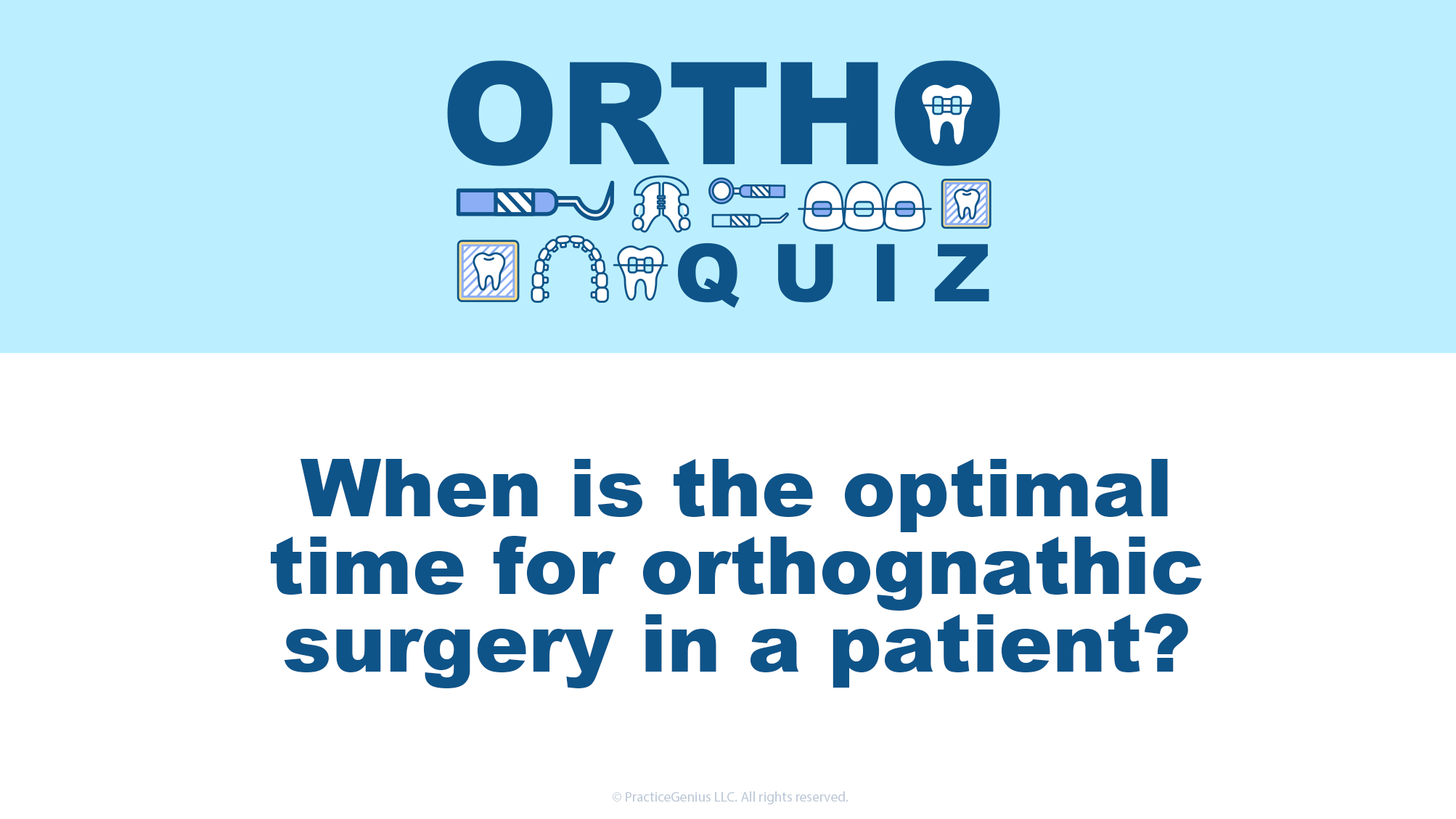 ORTHO
QUIZ

When is the optimal time for orthognathic surgery in a patient?

© PracticeGenius LLC. All rights reserved.